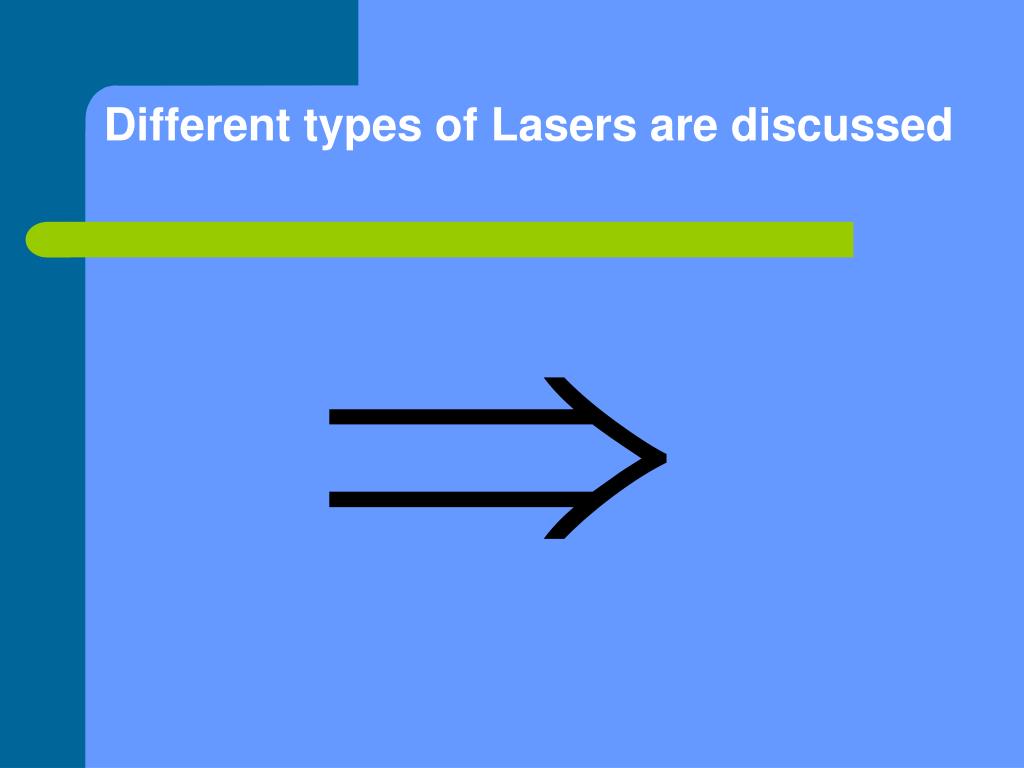 Different types of Lasers are discussed

$\Rightarrow$